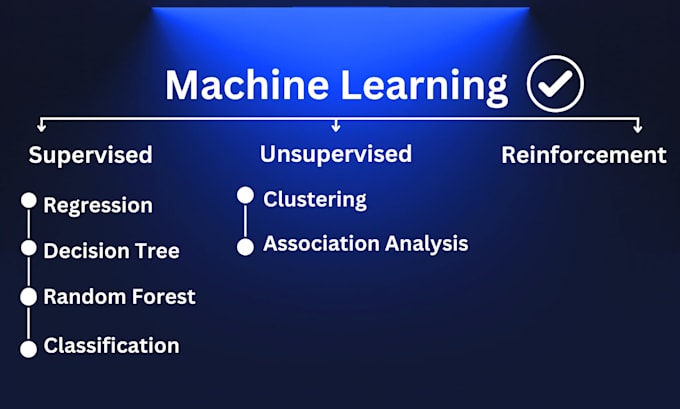 Machine Learning

Supervised

Regression

Decision Tree

Random Forest

Classification

Unsupervised

Clustering

Association Analysis

Reinforcement